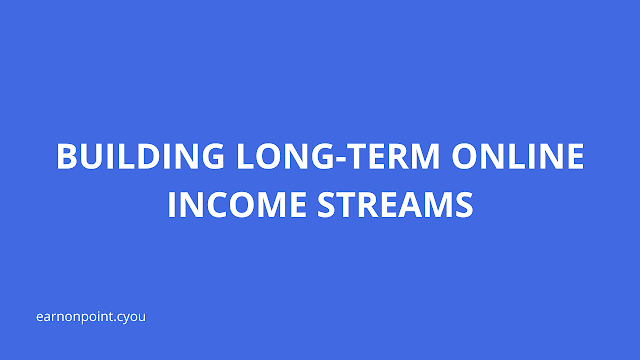 BUILDING LONG-TERM ONLINE INCOME STREAMS

earnonpoint.cyou